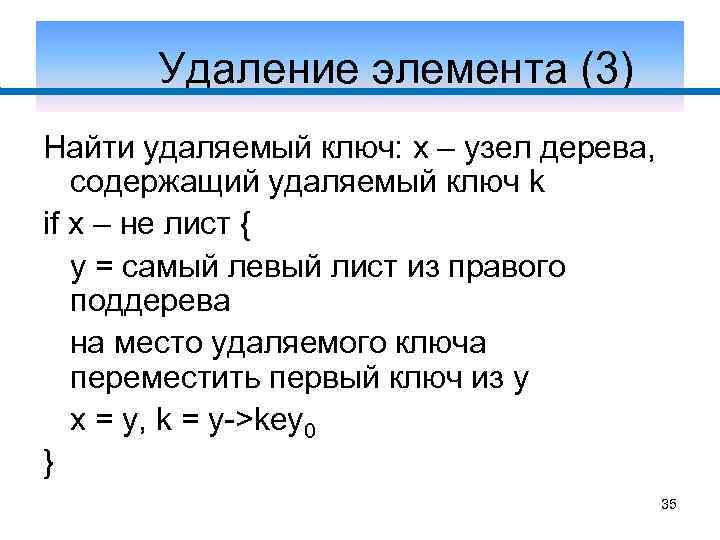 Удаление элемента (3)

Найти удаляемый ключ: x – узел дерева, содержащий удаляемый ключ k

if x – не лист {

y = самый левый лист из правого поддерева

на место удаляемого ключа переместить первый ключ из y

x = y, k = y->key$_0$

}

35